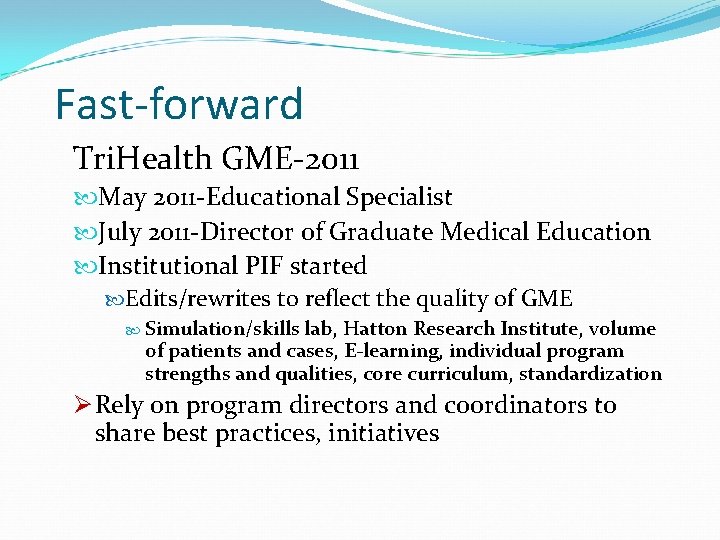 Fast-forward

TriHealth GME-2011

May 2011-Educational Specialist

July 2011-Director of Graduate Medical Education

Institutional PIF started

Edits/rewrites to reflect the quality of GME

Simulation/skills lab, Hatton Research Institute, volume of patients and cases, E-learning, individual program strengths and qualities, core curriculum, standardization

Rely on program directors and coordinators to share best practices, initiatives